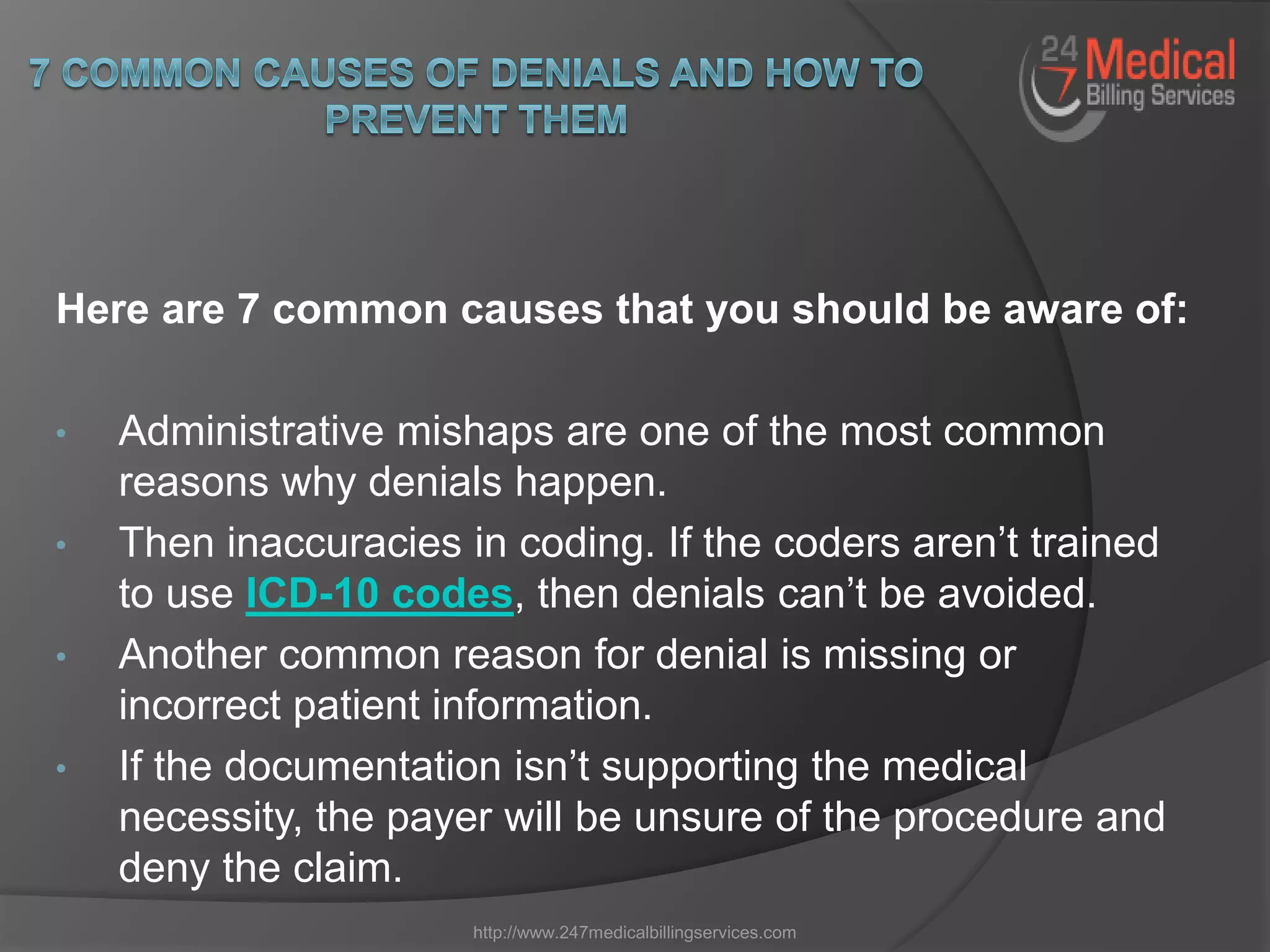 7 COMMON CAUSES OF DENIALS AND HOW TO PREVENT THEM

24 7 Medical Billing Services

Here are 7 common causes that you should be aware of:

• Administrative mishaps are one of the most common reasons why denials happen.
• Then inaccuracies in coding. If the coders aren't trained to use ICD-10 codes, then denials can't be avoided.
• Another common reason for denial is missing or incorrect patient information.
• If the documentation isn't supporting the medical necessity, the payer will be unsure of the procedure and deny the claim.

http://www.247medicalbillingservices.com